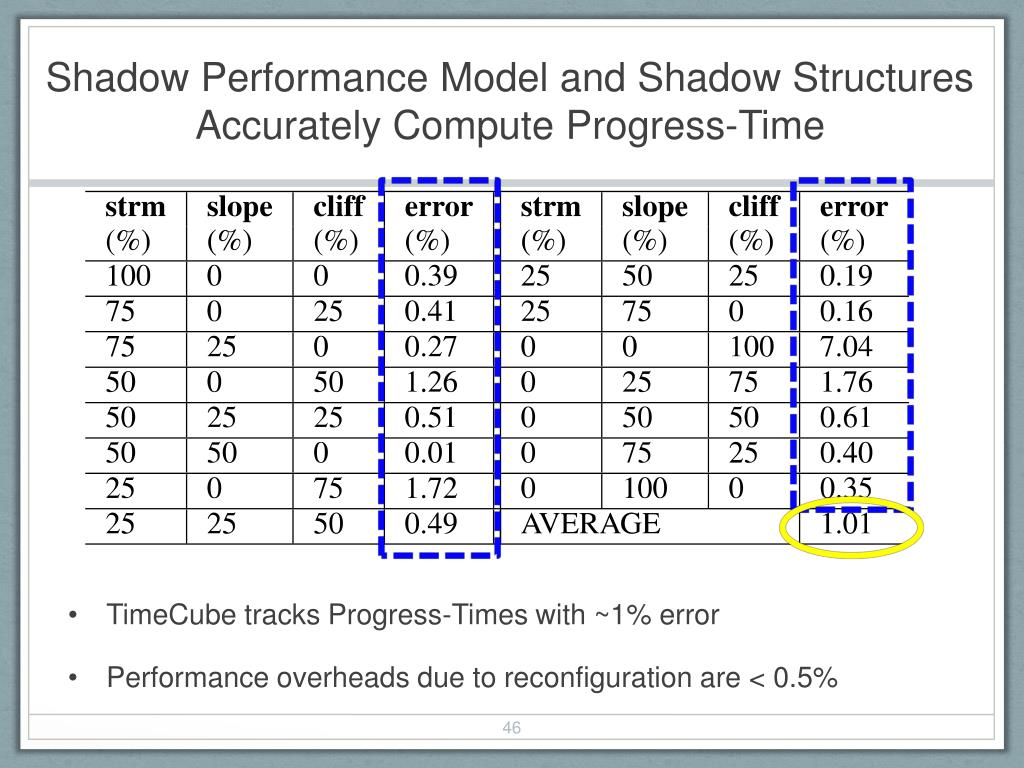 Shadow Performance Model and Shadow Structures Accurately Compute Progress-Time

| strm (%) | slope (%) | cliff (%) | error (%) | strm (%) | slope (%) | cliff (%) | error (%) |
|---|---|---|---|---|---|---|---|
| 100 | 0 | 0 | 0.39 | 25 | 50 | 25 | 0.19 |
| 75 | 0 | 25 | 0.41 | 25 | 75 | 0 | 0.16 |
| 75 | 25 | 0 | 0.27 | 0 | 0 | 100 | 7.04 |
| 50 | 0 | 50 | 1.26 | 0 | 25 | 75 | 1.76 |
| 50 | 25 | 25 | 0.51 | 0 | 50 | 50 | 0.61 |
| 50 | 50 | 0 | 0.01 | 0 | 75 | 25 | 0.40 |
| 25 | 0 | 75 | 1.72 | 0 | 100 | 0 | 0.35 |
| 25 | 25 | 50 | 0.49 | AVERAGE | | | 1.01 |

• TimeCube tracks Progress-Times with ~1% error

• Performance overheads due to reconfiguration are < 0.5%

46